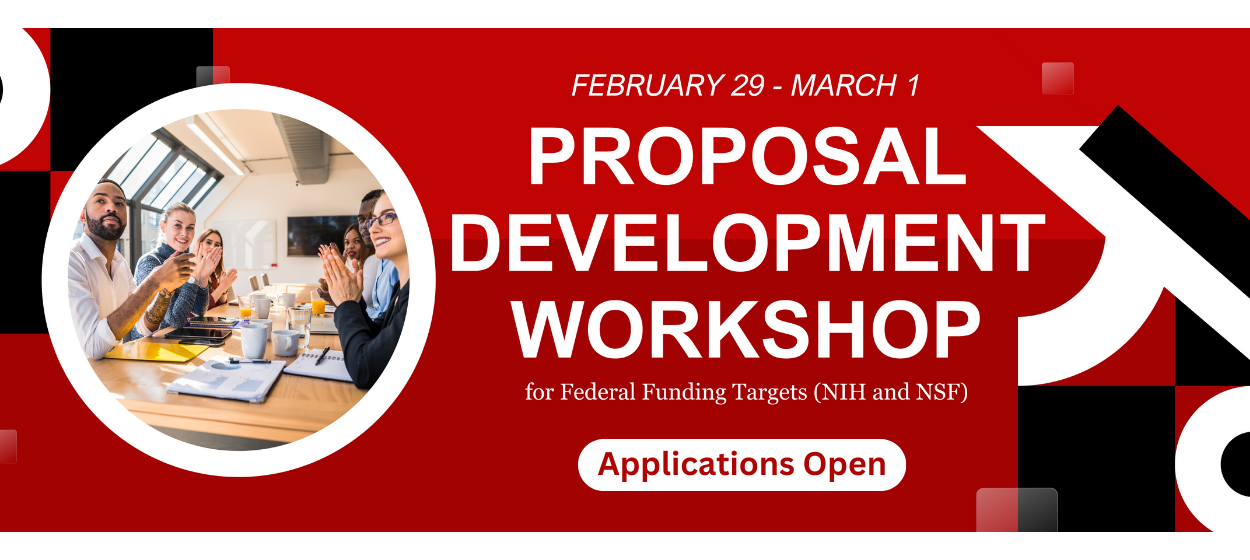 FEBRUARY 29 - MARCH 1

PROPOSAL DEVELOPMENT WORKSHOP

for Federal Funding Targets (NIH and NSF)

Applications Open